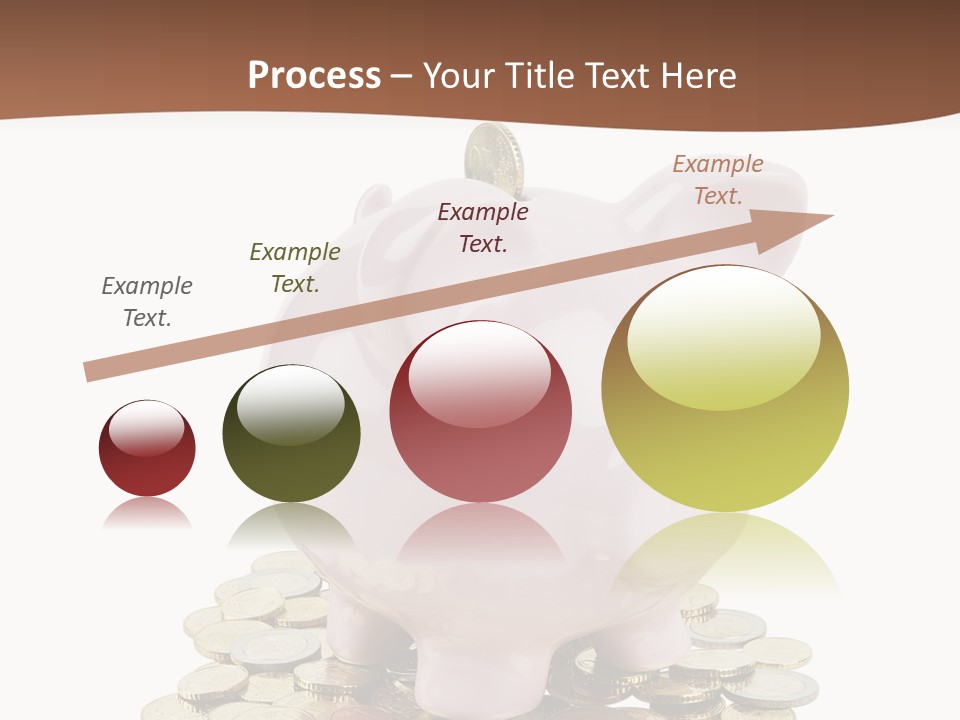 Process – Your Title Text Here

Example Text.

Example Text.

Example Text.

Example Text.